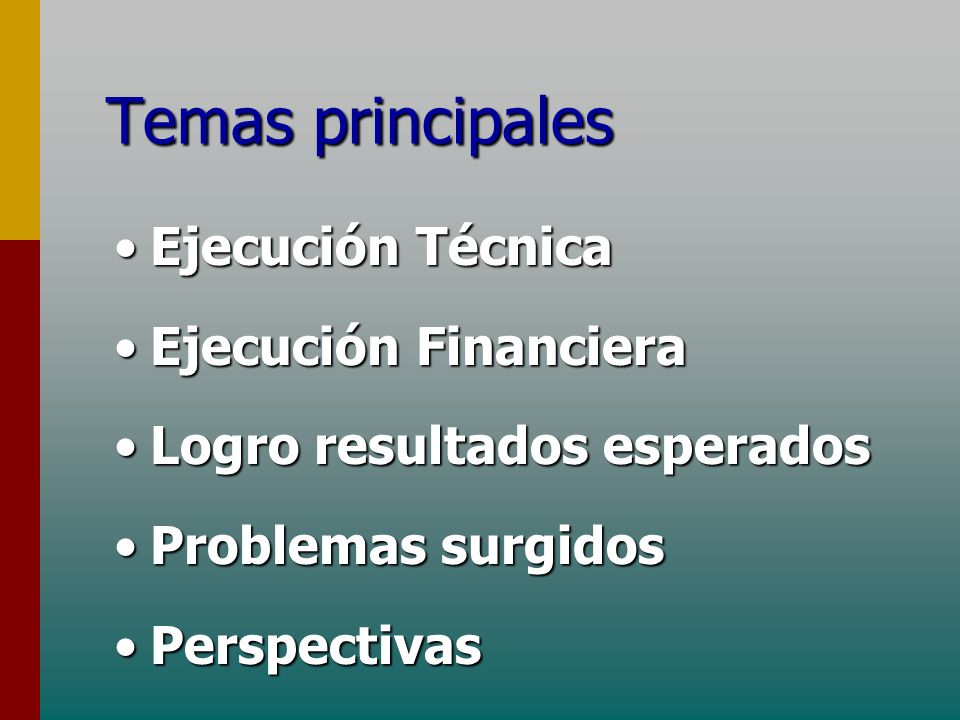 Temas principales

• Ejecución Técnica
• Ejecución Financiera
• Logro resultados esperados
• Problemas surgidos
• Perspectivas